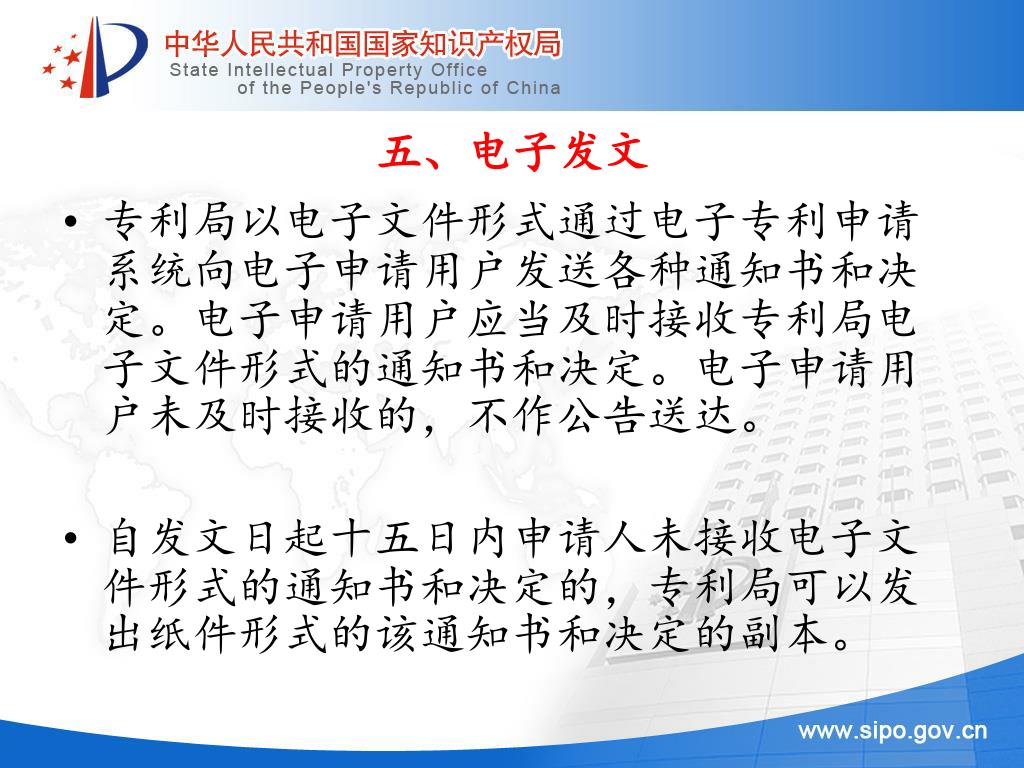 中华人民共和国国家知识产权局
State Intellectual Property Office of the People's Republic of China

五、电子发文

• 专利局以电子文件形式通过电子专利申请系统向电子申请用户发送各种通知书和决定。电子申请用户应当及时接收专利局电子文件形式的通知书和决定。电子申请用户未及时接收的，不作公告送达。

• 自发文日起十五日内申请人未接收电子文件形式的通知书和决定的，专利局可以发出纸件形式的该通知书和决定的副本。

www.sipo.gov.cn